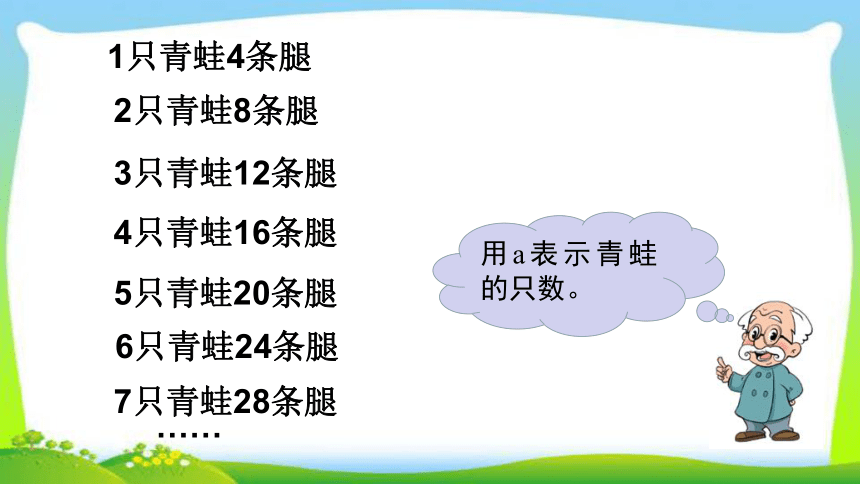 1只青蛙4条腿

2只青蛙8条腿

3只青蛙12条腿

4只青蛙16条腿

5只青蛙20条腿

6只青蛙24条腿

7只青蛙28条腿

……

用a表示青蛙的只数。